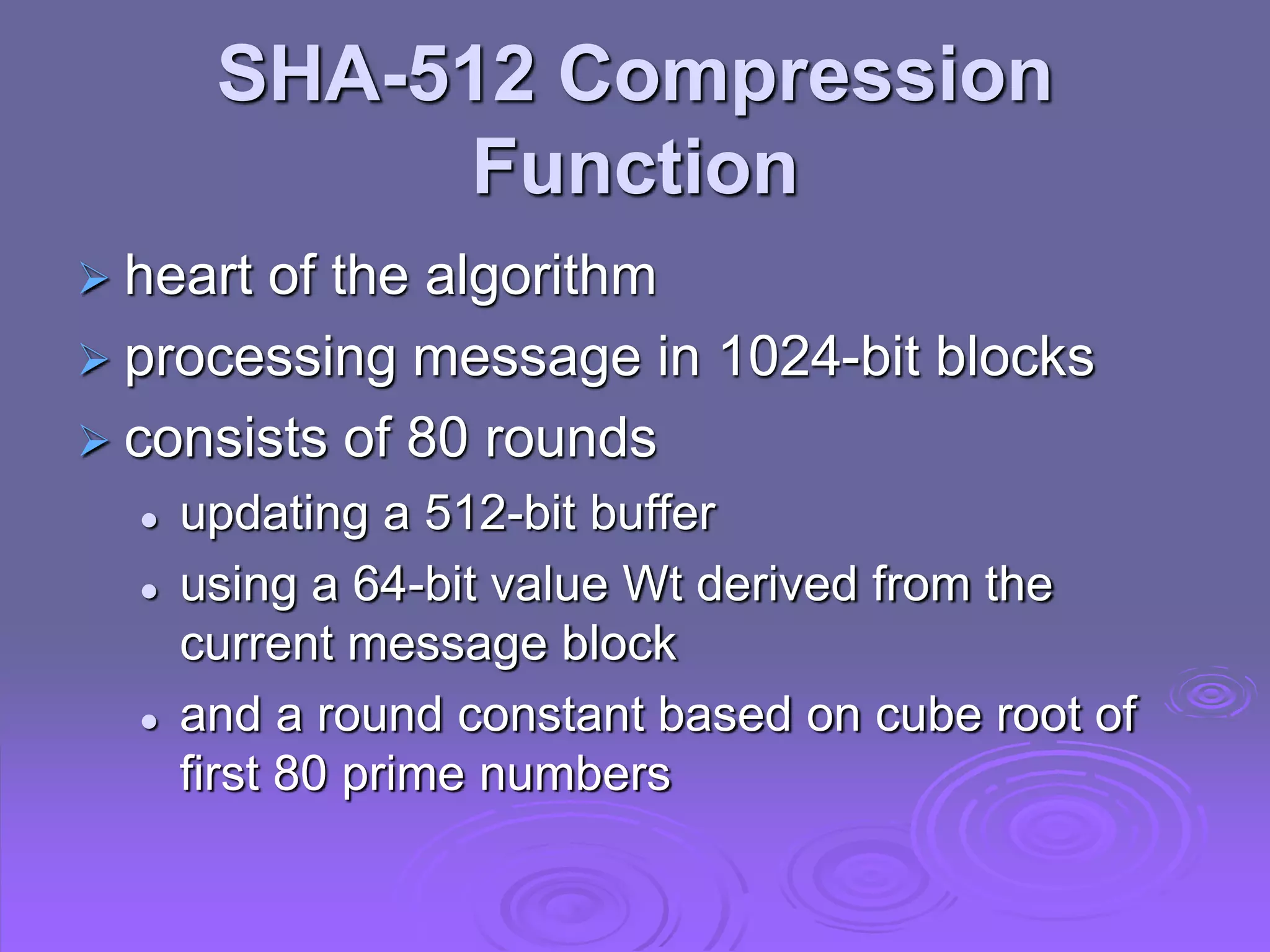 SHA-512 Compression Function

➢ heart of the algorithm
➢ processing message in 1024-bit blocks
➢ consists of 80 rounds
• updating a 512-bit buffer
• using a 64-bit value Wt derived from the current message block
• and a round constant based on cube root of first 80 prime numbers